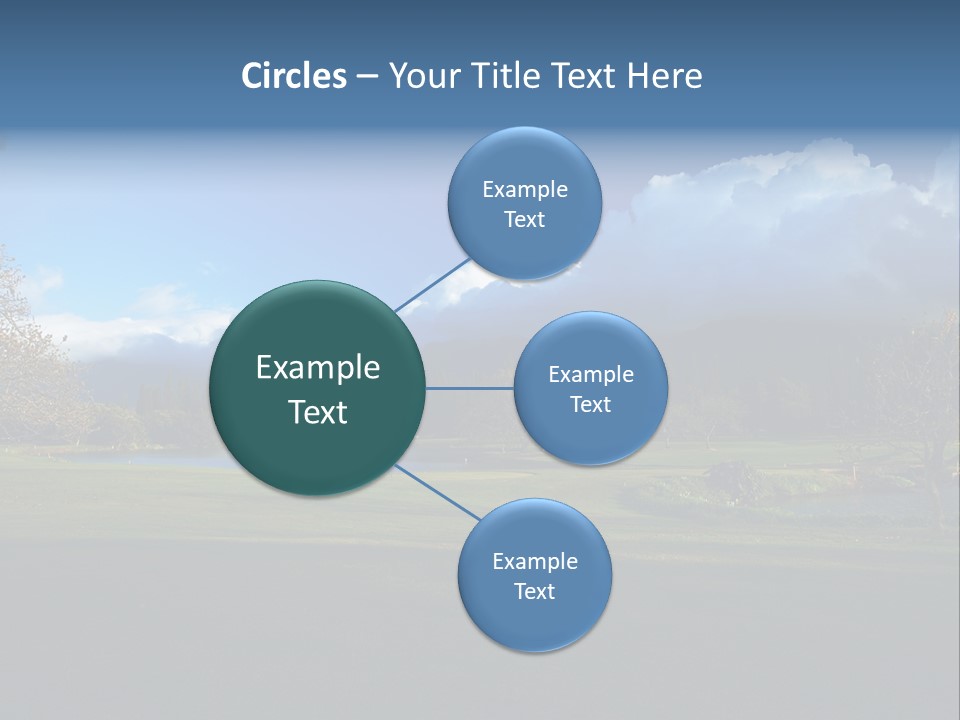 Circles – Your Title Text Here

Example Text

Example Text

Example Text

Example Text